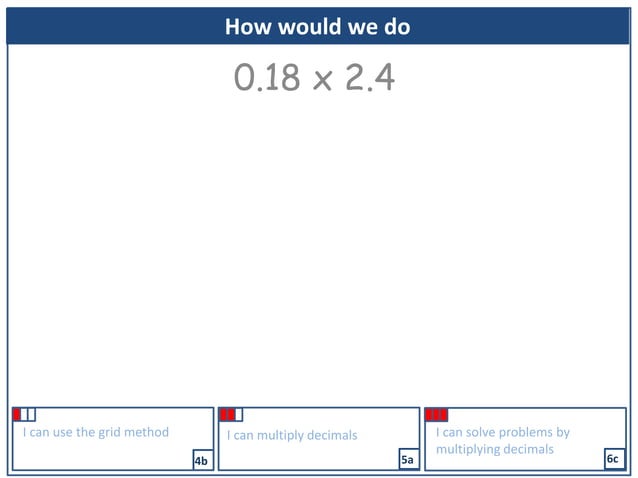 How would we do

$0.18 \times 2.4$

I can use the grid method

4b

I can multiply decimals

5a

I can solve problems by multiplying decimals

6c